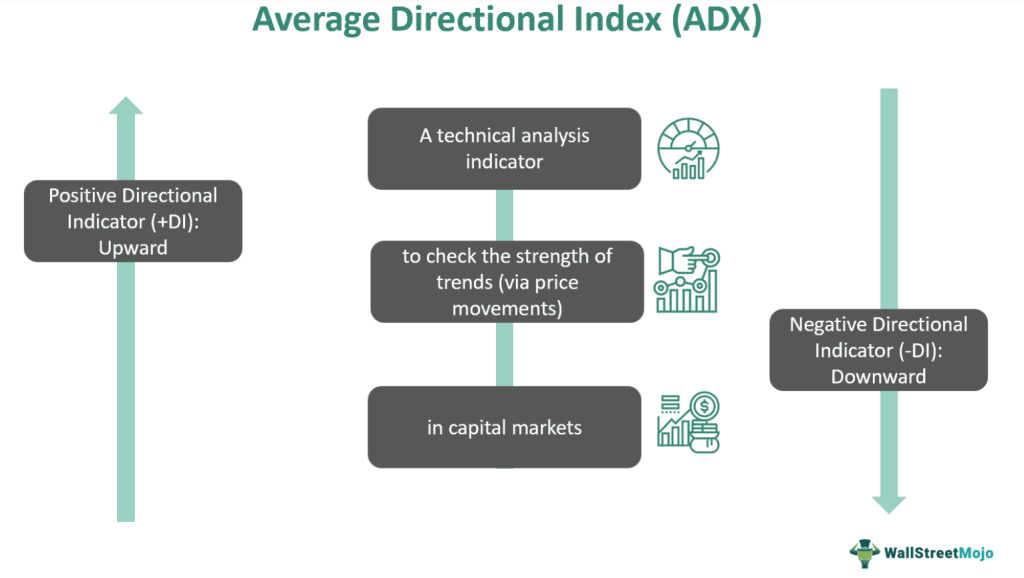 Average Directional Index (ADX)

Positive Directional Indicator (+DI): Upward

A technical analysis indicator

to check the strength of trends (via price movements)

in capital markets

Negative Directional Indicator (-DI): Downward

WallStreetMojo